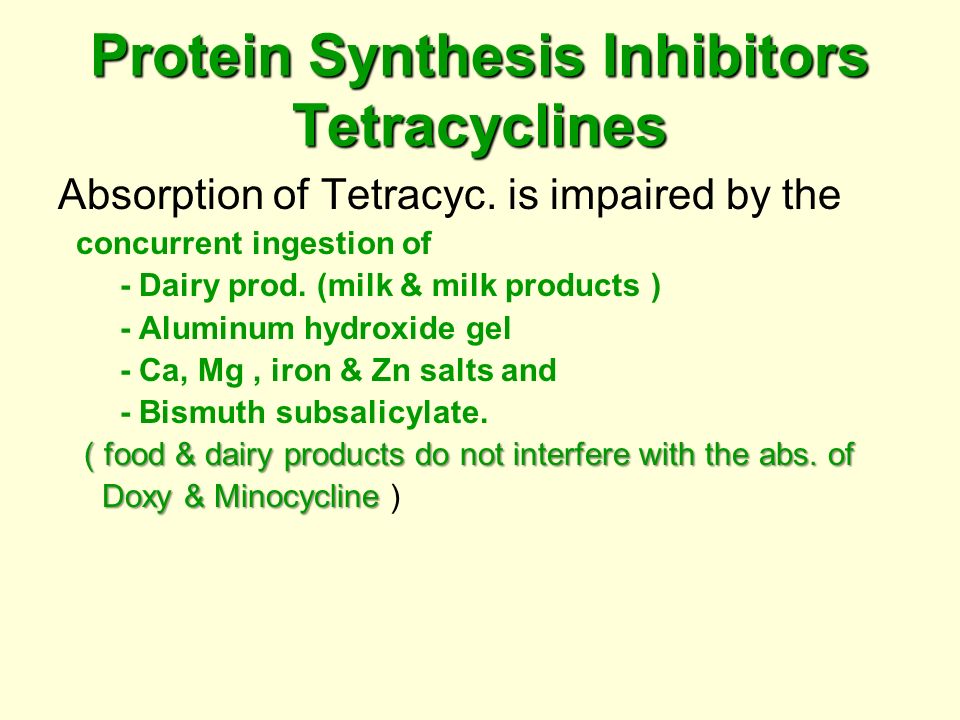 Protein Synthesis Inhibitors
Tetracyclines

Absorption of Tetracyc. is impaired by the concurrent ingestion of
- Dairy prod. (milk & milk products )
- Aluminum hydroxide gel
- Ca, Mg , iron & Zn salts and
- Bismuth subsalicylate.
( food & dairy products do not interfere with the abs. of Doxy & Minocycline )